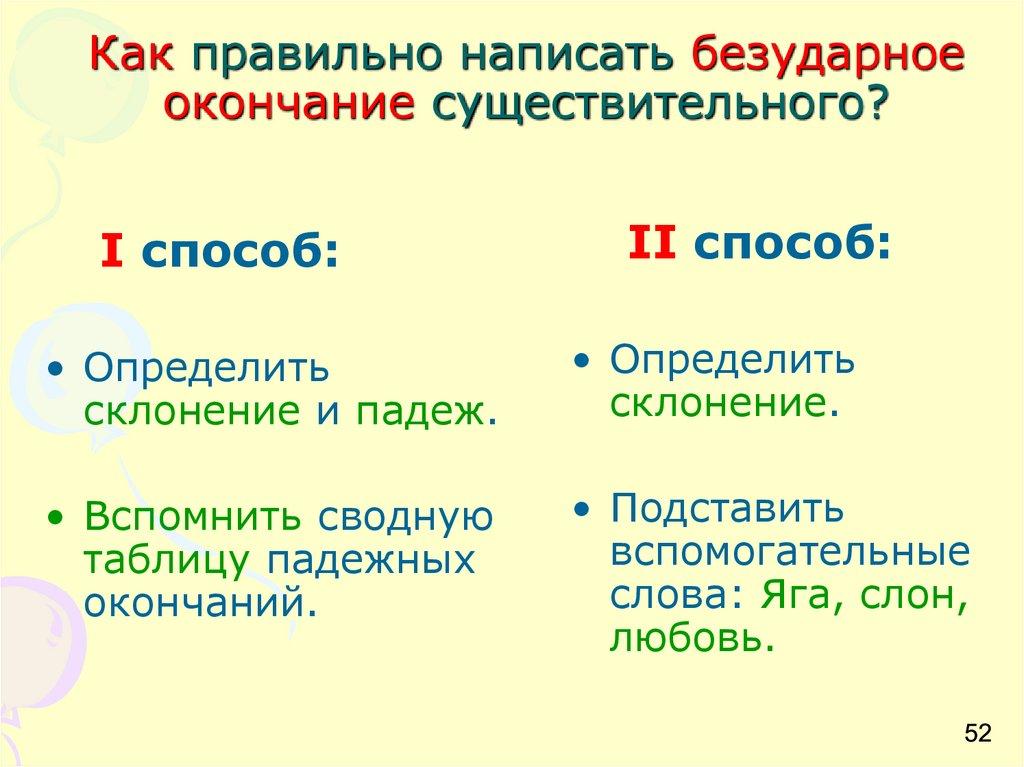 Как правильно написать безударное окончание существительного?

I способ:

• Определить склонение и падеж.

• Вспомнить сводную таблицу падежных окончаний.

II способ:

• Определить склонение.

• Подставить вспомогательные слова: Яга, слон, любовь.

52